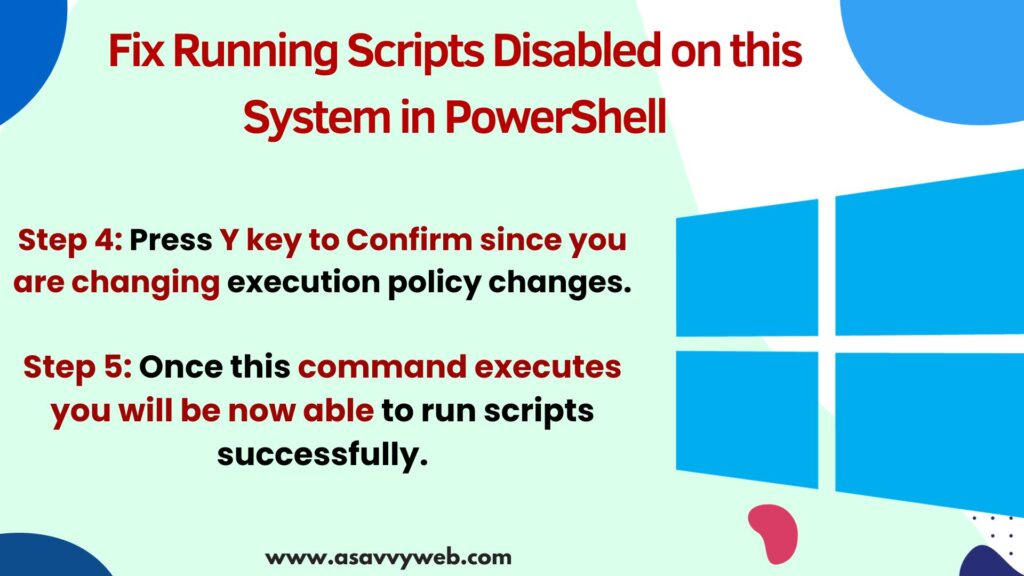 Fix Running Scripts Disabled on this System in PowerShell

Step 4: Press Y key to Confirm since you are changing execution policy changes.

Step 5: Once this command executes you will be now able to run scripts successfully.

www.asavvyweb.com